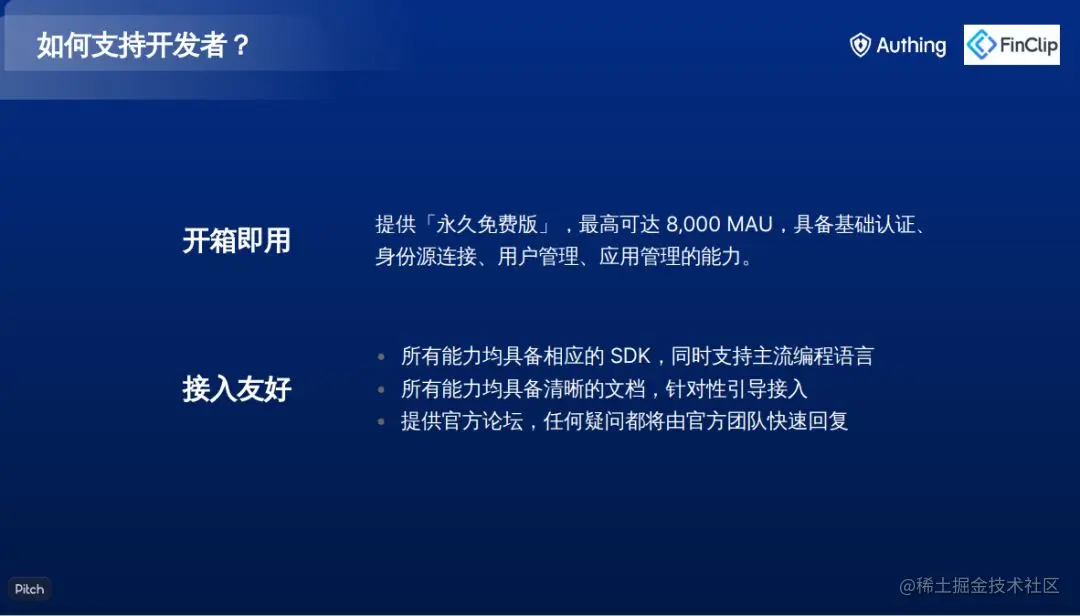 如何支持开发者？

Authing FinClip

开箱即用

提供「永久免费版」，最高可达 8,000 MAU，具备基础认证、身份源连接、用户管理、应用管理的能力。

接入友好

- 所有能力均具备相应的 SDK，同时支持主流编程语言
- 所有能力均具备清晰的文档，针对性引导接入
- 提供官方论坛，任何疑问都将由官方团队快速回复

Pitch

@稀土掘金技术社区